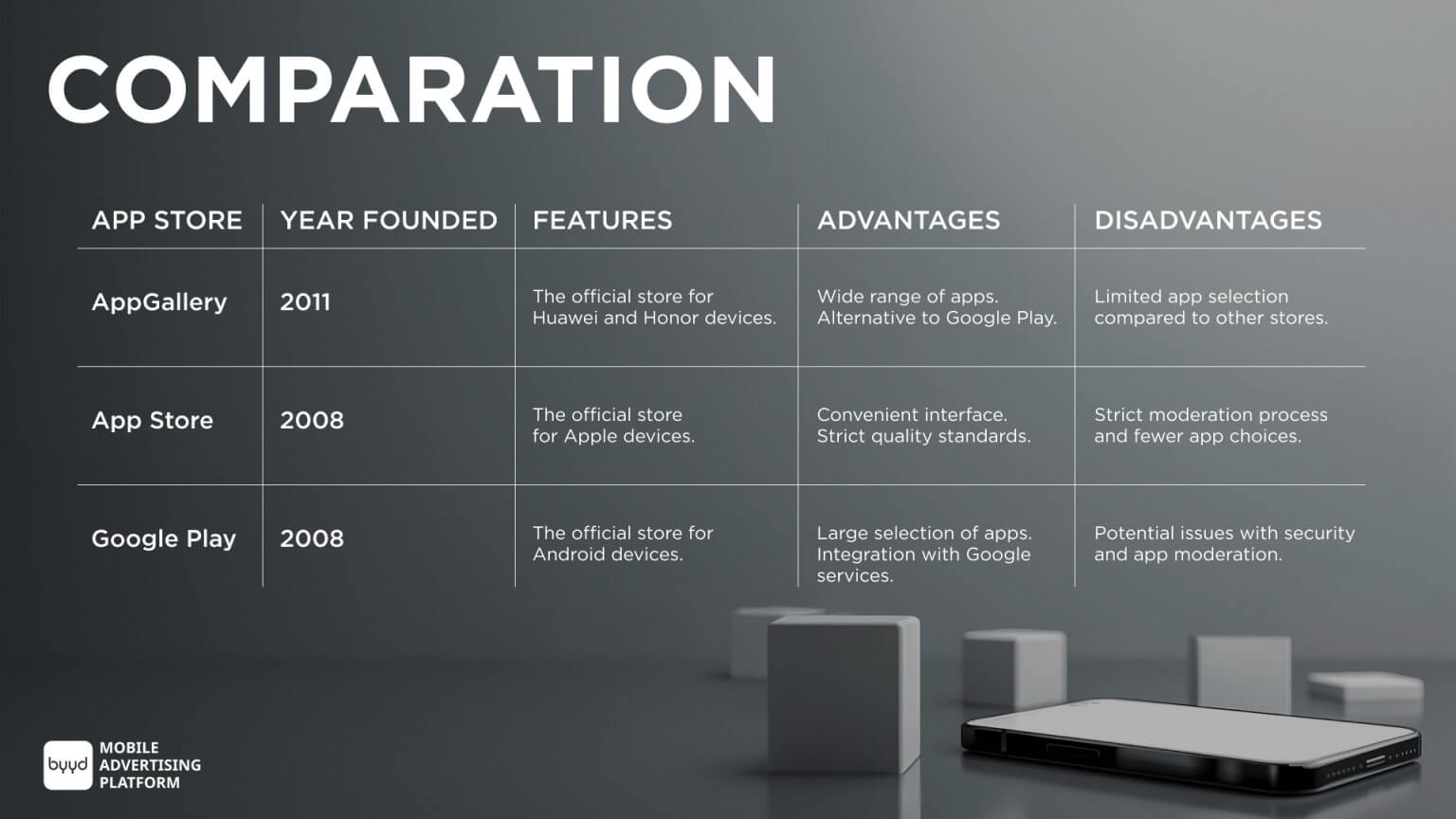 COMPARATION

| APP STORE | YEAR FOUNDED | FEATURES | ADVANTAGES | DISADVANTAGES |
|---|---|---|---|---|
| AppGallery | 2011 | The official store for Huawei and Honor devices. | Wide range of apps. Alternative to Google Play. | Limited app selection compared to other stores. |
| App Store | 2008 | The official store for Apple devices. | Convenient interface. Strict quality standards. | Strict moderation process and fewer app choices. |
| Google Play | 2008 | The official store for Android devices. | Large selection of apps. Integration with Google services. | Potential issues with security and app moderation. |

byyd MOBILE ADVERTISING PLATFORM